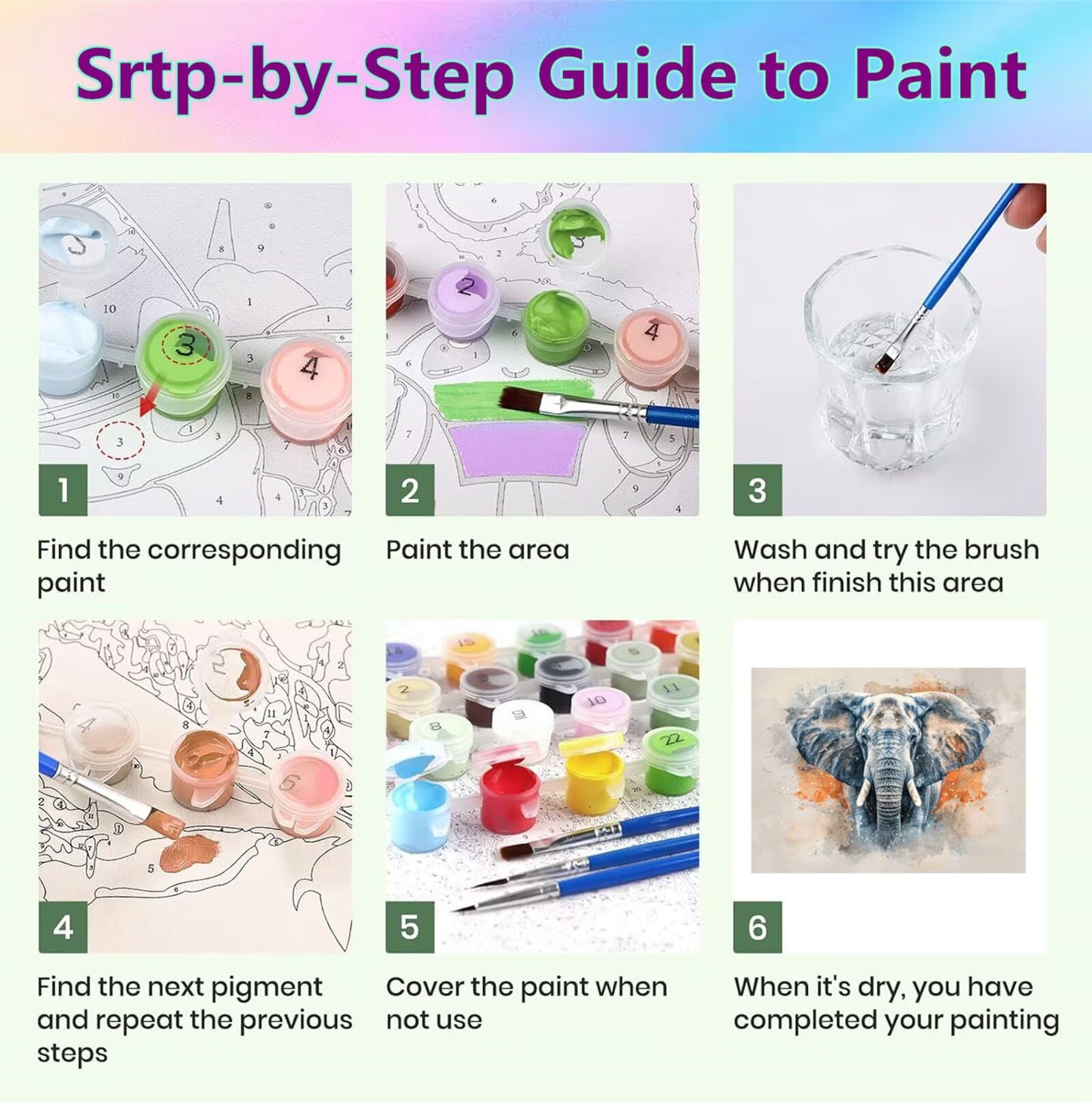 Srtp-by-Step Guide to Paint

1

Find the corresponding paint

2

Paint the area

3

Wash and try the brush when finish this area

4

Find the next pigment and repeat the previous steps

5

Cover the paint when not use

6

When it's dry, you have completed your painting